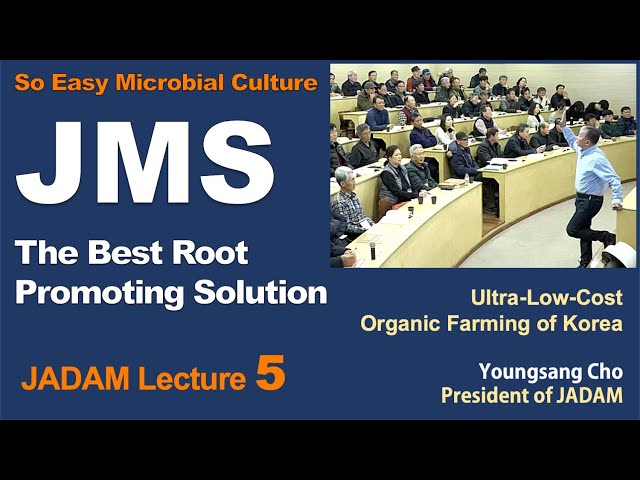 So Easy Microbial Culture

JMS

The Best Root Promoting Solution

JADAM Lecture 5

Ultra-Low-Cost Organic Farming of Korea

Youngsang Cho
President of JADAM